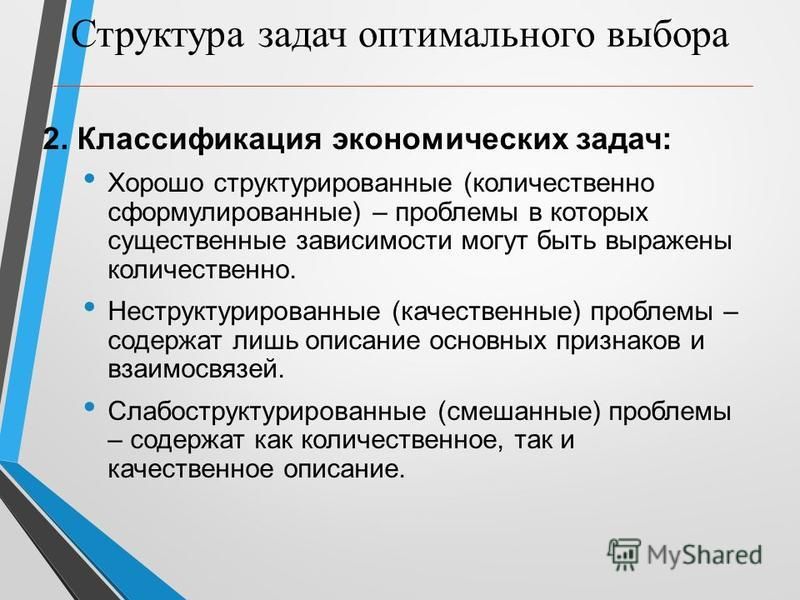 Структура задач оптимального выбора

2. Классификация экономических задач:

• Хорошо структурированные (количественно сформулированные) – проблемы в которых существенные зависимости могут быть выражены количественно.

• Неструктурированные (качественные) проблемы – содержат лишь описание основных признаков и взаимосвязей.

• Слабоструктурированные (смешанные) проблемы – содержат как количественное, так и качественное описание.

MyShared